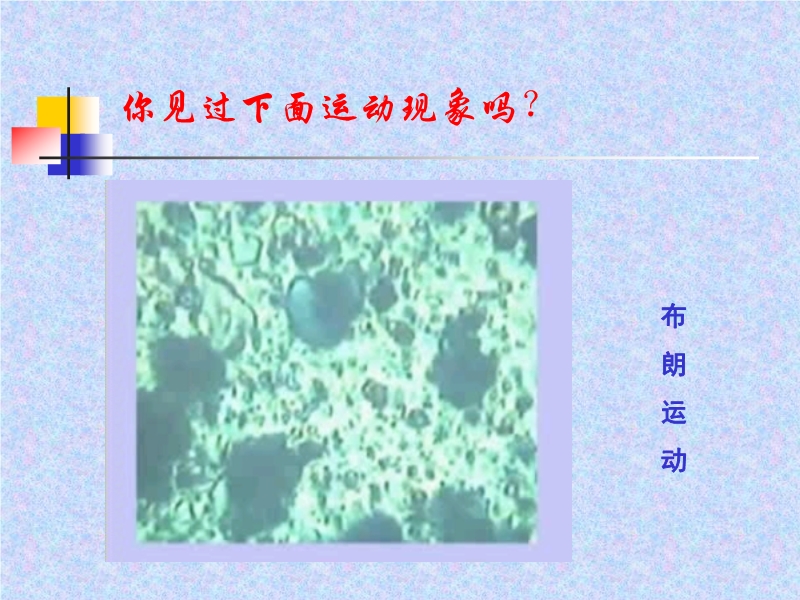 你见过下面运动现象吗？

布朗运动